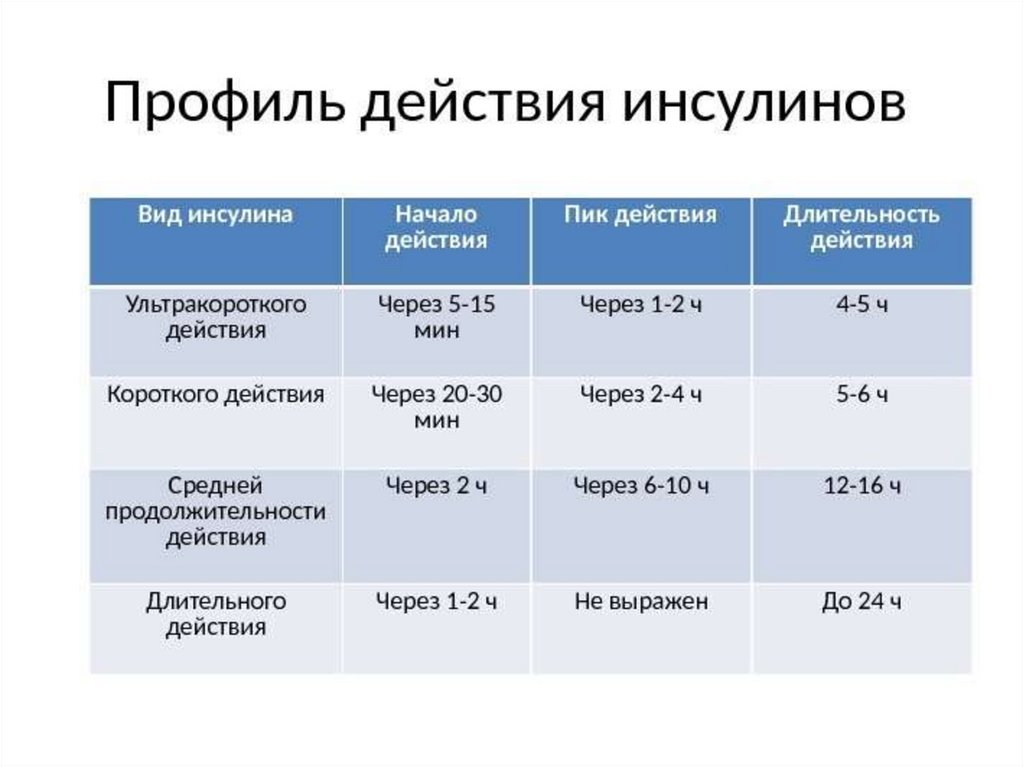 Профиль действия инсулинов

| Вид инсулина | Начало действия | Пик действия | Длительность действия |
|---|---|---|---|
| Ультракороткого действия | Через 5-15 мин | Через 1-2 ч | 4-5 ч |
| Короткого действия | Через 20-30 мин | Через 2-4 ч | 5-6 ч |
| Средней продолжительности действия | Через 2 ч | Через 6-10 ч | 12-16 ч |
| Длительного действия | Через 1-2 ч | Не выражен | До 24 ч |